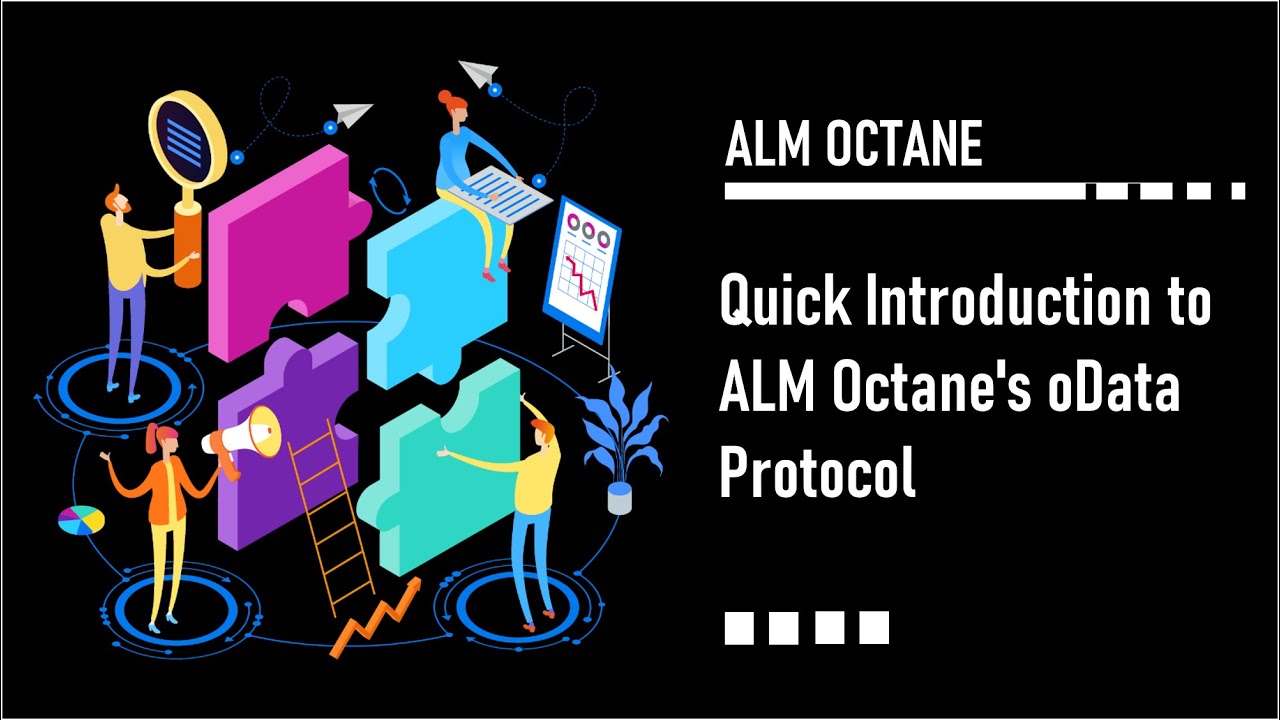 ALM OCTANE

Quick Introduction to ALM Octane's oData Protocol